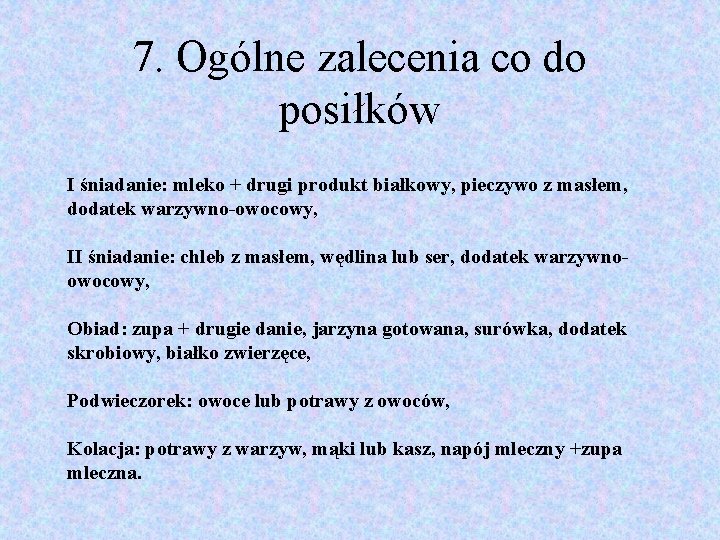 7. Ogólne zalecenia co do posiłków

I śniadanie: mleko + drugi produkt białkowy, pieczywo z masłem, dodatek warzywno-owocowy,

II śniadanie: chleb z masłem, wędlina lub ser, dodatek warzywno-owocowy,

Obiad: zupa + drugie danie, jarzyna gotowana, surówka, dodatek skrobiowy, białko zwierzęce,

Podwieczorek: owoce lub potrawy z owoców,

Kolacja: potrawy z warzyw, mąki lub kasz, napój mleczny +zupa mleczna.